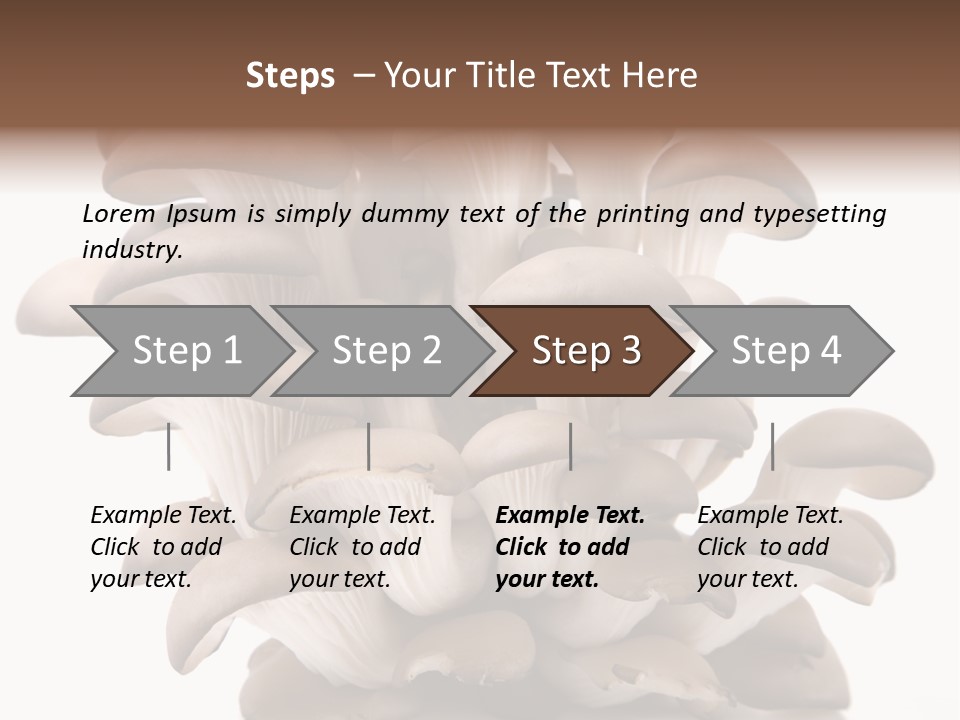 Steps – Your Title Text Here

Lorem Ipsum is simply dummy text of the printing and typesetting industry.

Step 1

Step 2

Step 3

Step 4

Example Text. Click to add your text.

Example Text. Click to add your text.

Example Text. Click to add your text.

Example Text. Click to add your text.